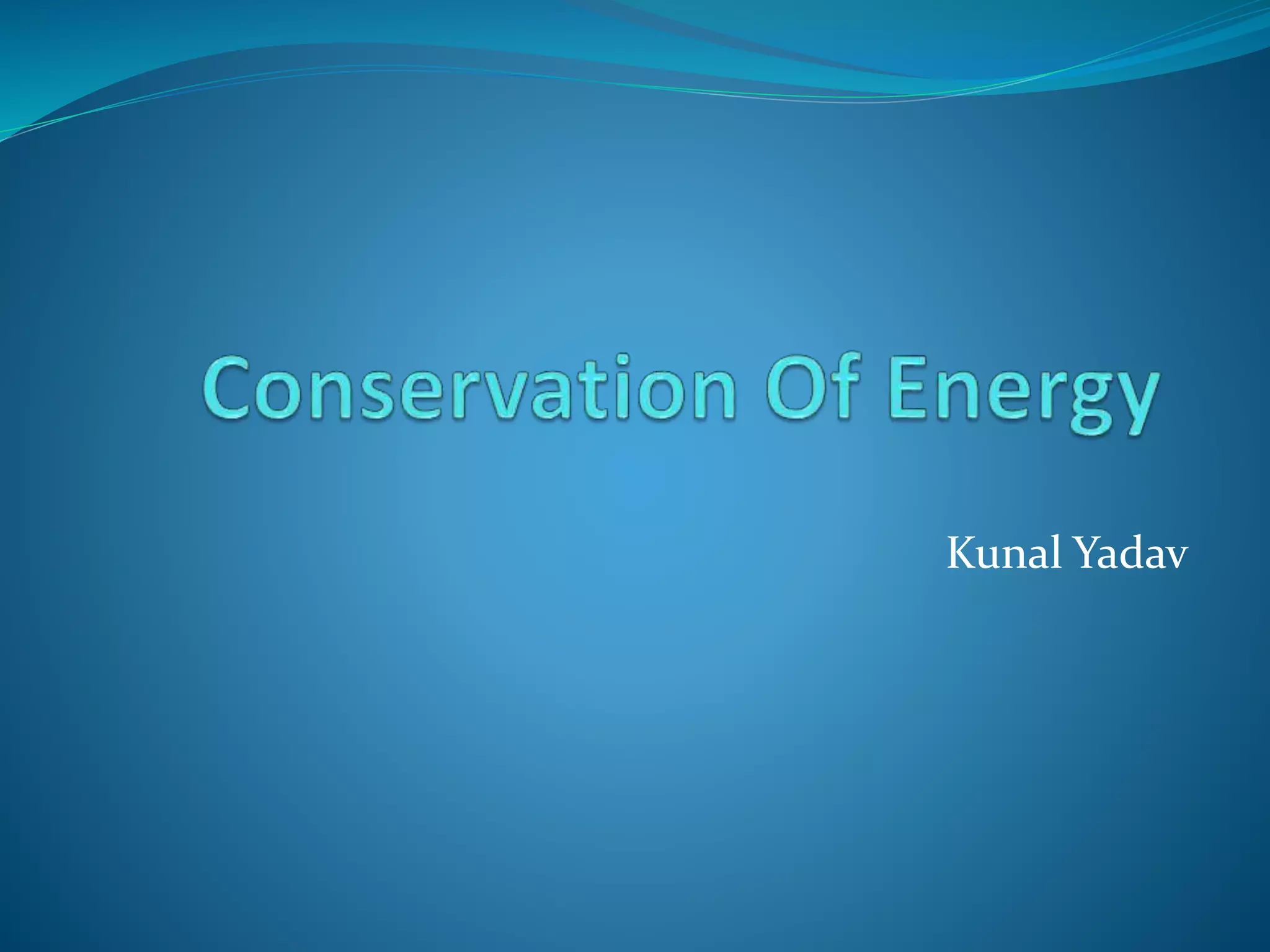 Conservation Of Energy

Kunal Yadav